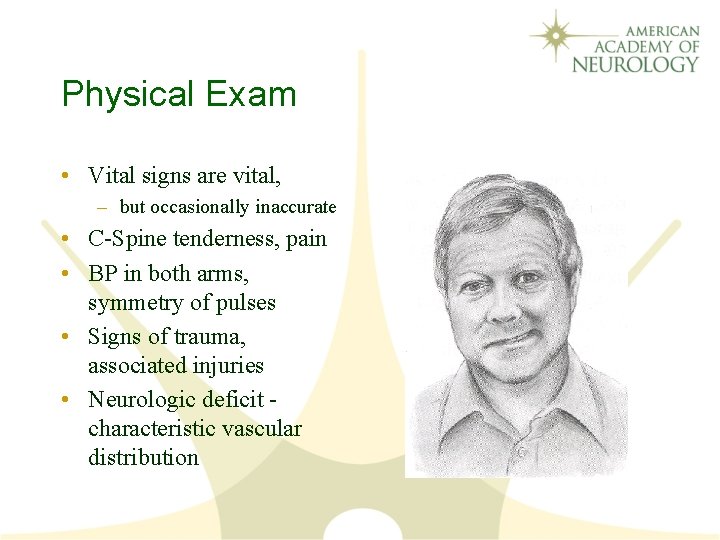 AMERICAN ACADEMY OF NEUROLOGY

Physical Exam

• Vital signs are vital,
  – but occasionally inaccurate
• C-Spine tenderness, pain
• BP in both arms, symmetry of pulses
• Signs of trauma, associated injuries
• Neurologic deficit - characteristic vascular distribution